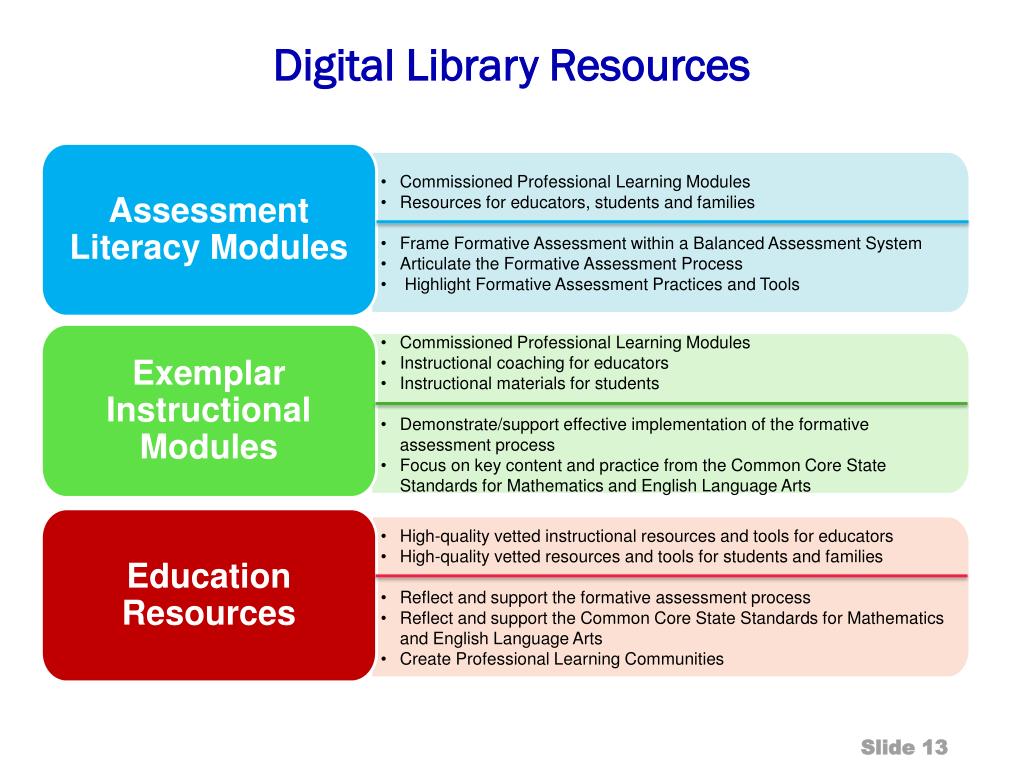 Digital Library Resources

Assessment Literacy Modules

• Commissioned Professional Learning Modules
• Resources for educators, students and families

• Frame Formative Assessment within a Balanced Assessment System
• Articulate the Formative Assessment Process
• Highlight Formative Assessment Practices and Tools

Exemplar Instructional Modules

• Commissioned Professional Learning Modules
• Instructional coaching for educators
• Instructional materials for students

• Demonstrate/support effective implementation of the formative assessment process
• Focus on key content and practice from the Common Core State Standards for Mathematics and English Language Arts

Education Resources

• High-quality vetted instructional resources and tools for educators
• High-quality vetted resources and tools for students and families

• Reflect and support the formative assessment process
• Reflect and support the Common Core State Standards for Mathematics and English Language Arts
• Create Professional Learning Communities

Slide 13